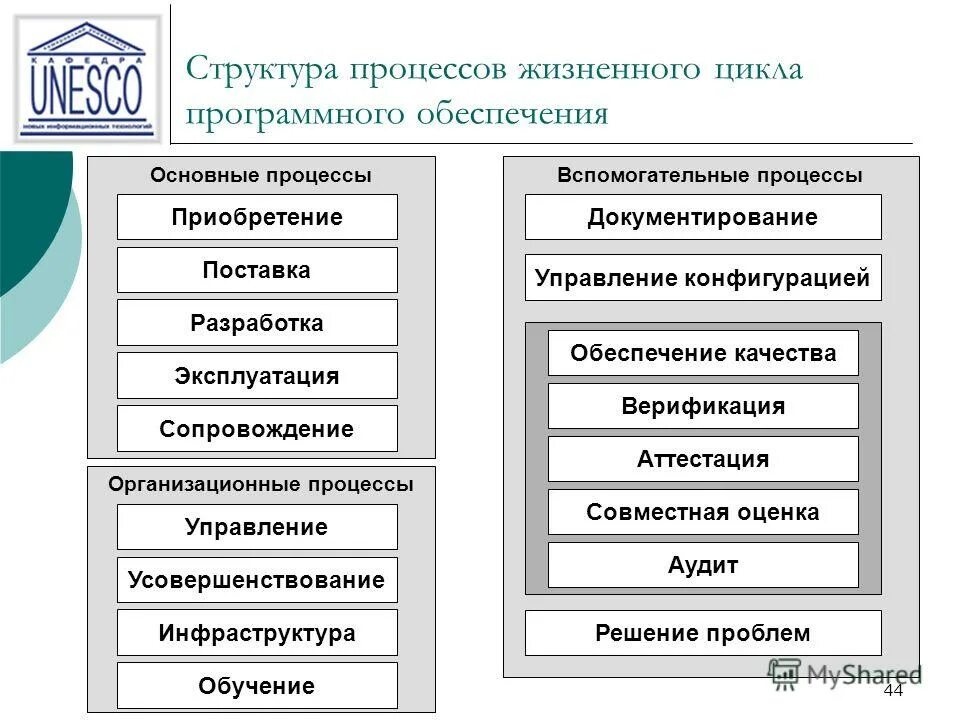 КАФЕДРА UNESCO новых информационных технологий

Структура процессов жизненного цикла программного обеспечения

Основные процессы

Приобретение

Поставка

Разработка

Эксплуатация

Сопровождение

Организационные процессы

Управление

Усовершенствование

Инфраструктура

Обучение

Вспомогательные процессы

Документирование

Управление конфигурацией

Обеспечение качества

Верификация

Аттестация

Совместная оценка

Аудит

Решение проблем

MyShared

44